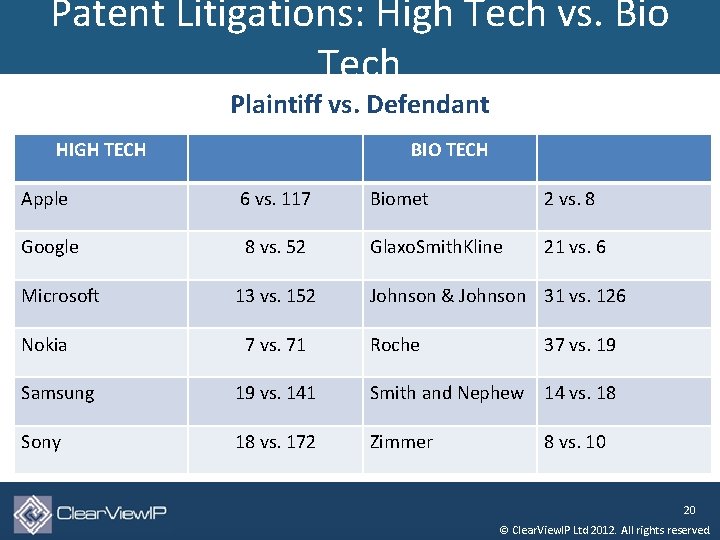 Patent Litigations: High Tech vs. Bio Tech

Plaintiff vs. Defendant

| HIGH TECH | | BIO TECH | |
|---|---|---|---|
| Apple | 6 vs. 117 | Biomet | 2 vs. 8 |
| Google | 8 vs. 52 | GlaxoSmithKline | 21 vs. 6 |
| Microsoft | 13 vs. 152 | Johnson & Johnson | 31 vs. 126 |
| Nokia | 7 vs. 71 | Roche | 37 vs. 19 |
| Samsung | 19 vs. 141 | Smith and Nephew | 14 vs. 18 |
| Sony | 18 vs. 172 | Zimmer | 8 vs. 10 |

ClearViewIP

20

© ClearViewIP Ltd 2012. All rights reserved